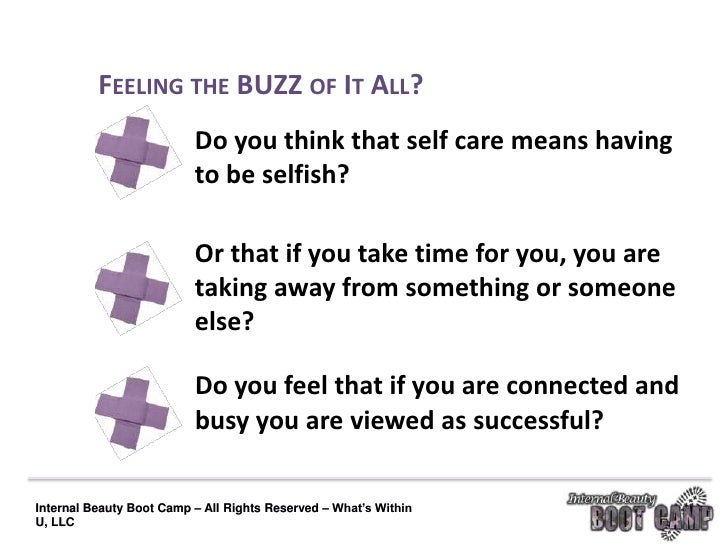 FEELING THE BUZZ OF IT ALL?

Do you think that self care means having to be selfish?

Or that if you take time for you, you are taking away from something or someone else?

Do you feel that if you are connected and busy you are viewed as successful?

Internal Beauty Boot Camp – All Rights Reserved – What's Within U, LLC

Internal Beauty BOOT CAMP